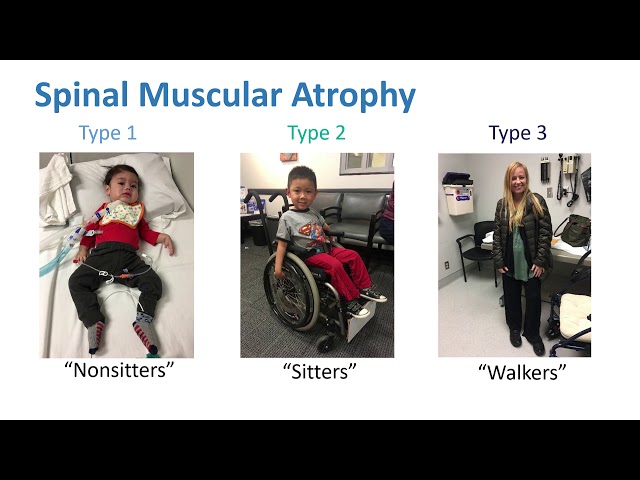 Spinal Muscular Atrophy

Type 1

“Nonsitters”

Type 2

“Sitters”

Type 3

“Walkers”